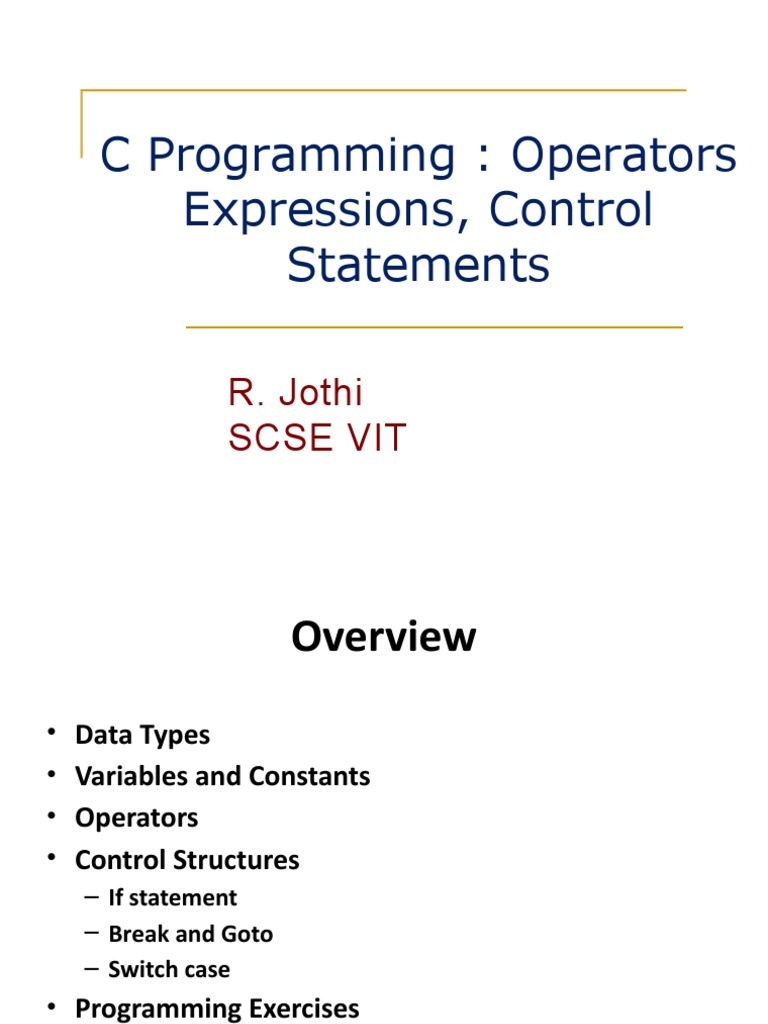 C Programming : Operators Expressions, Control Statements

R. Jothi
SCSE VIT

Overview

• Data Types
• Variables and Constants
• Operators
• Control Structures
– If statement
– Break and Goto
– Switch case
• Programming Exercises